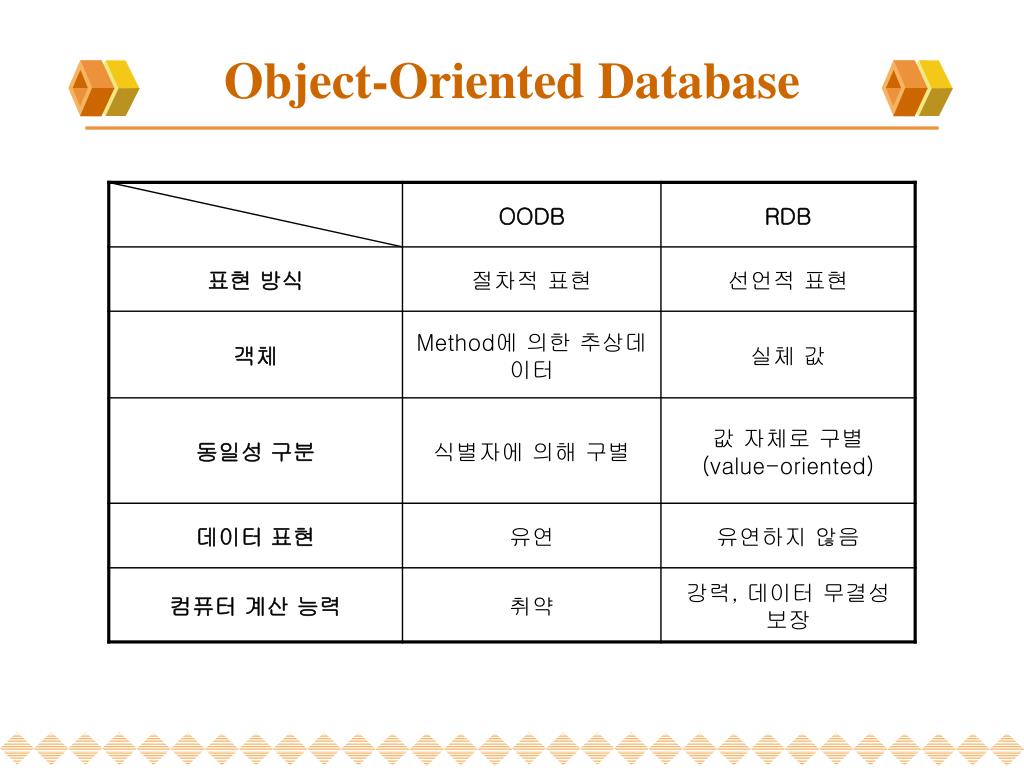 Object-Oriented Database

| | OODB | RDB |
|---|---|---|
| 표현 방식 | 절차적 표현 | 선언적 표현 |
| 객체 | Method에 의한 추상데이터 | 실체 값 |
| 동일성 구분 | 식별자에 의해 구별 | 값 자체로 구별 (value-oriented) |
| 데이터 표현 | 유연 | 유연하지 않음 |
| 컴퓨터 계산 능력 | 취약 | 강력, 데이터 무결성 보장 |